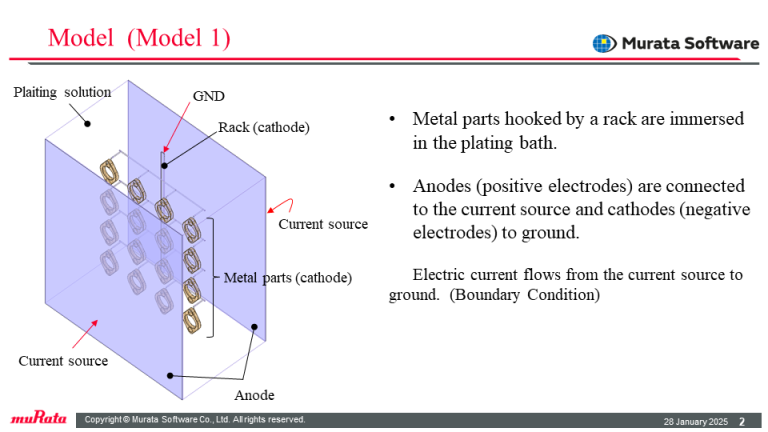 Model (Model 1)

Murata Software

Plaiting solution

GND

Rack (cathode)

Current source

Metal parts (cathode)

Current source

Anode

• Metal parts hooked by a rack are immersed in the plating bath.

• Anodes (positive electrodes) are connected to the current source and cathodes (negative electrodes) to ground.

Electric current flows from the current source to ground. (Boundary Condition)

muRata

Copyright © Murata Software Co., Ltd. All rights reserved.

28 January 2025 2